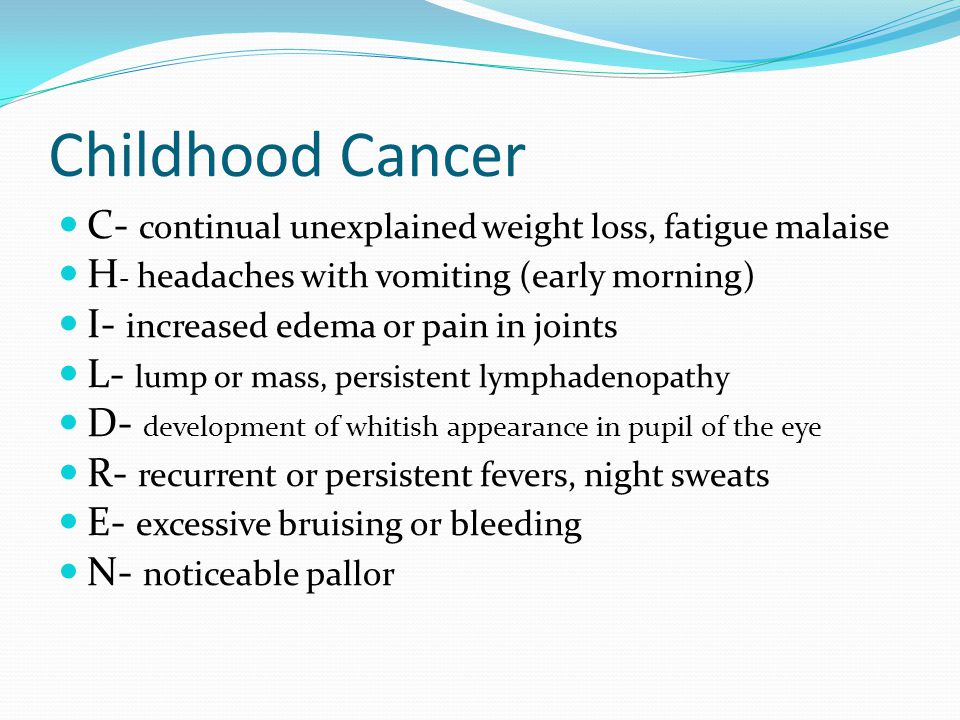 Childhood Cancer

- C- continual unexplained weight loss, fatigue malaise
- H- headaches with vomiting (early morning)
- I- increased edema or pain in joints
- L- lump or mass, persistent lymphadenopathy
- D- development of whitish appearance in pupil of the eye
- R- recurrent or persistent fevers, night sweats
- E- excessive bruising or bleeding
- N- noticeable pallor